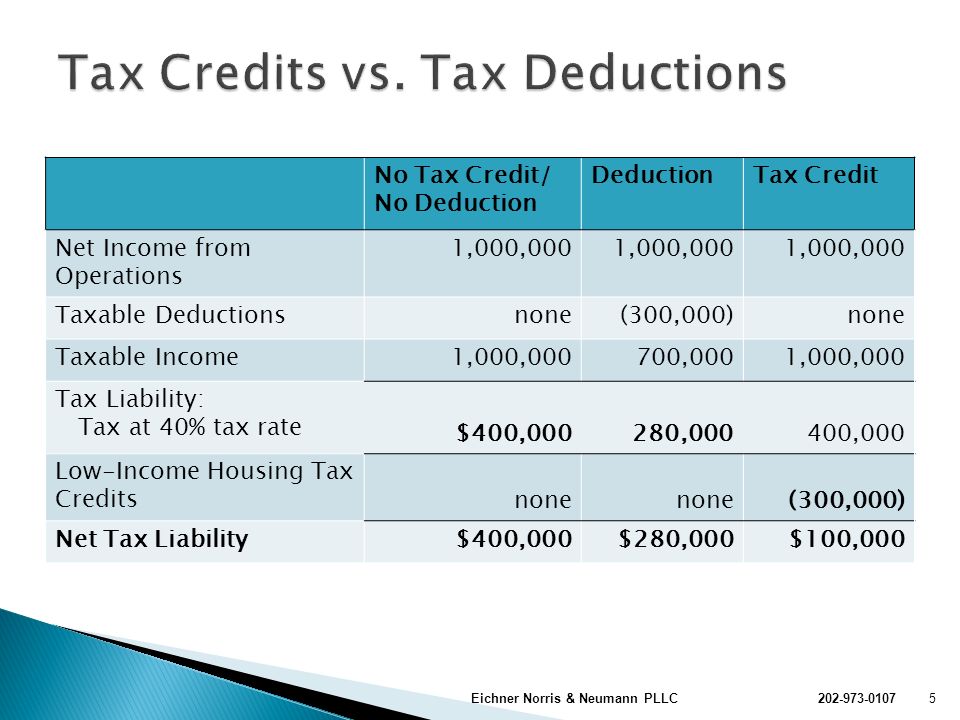 Tax Credits vs. Tax Deductions

| | No Tax Credit/ No Deduction | Deduction | Tax Credit |
|---|---|---|---|
| Net Income from Operations | 1,000,000 | 1,000,000 | 1,000,000 |
| Taxable Deductions | none | (300,000) | none |
| Taxable Income | 1,000,000 | 700,000 | 1,000,000 |
| Tax Liability: Tax at 40% tax rate | $400,000 | 280,000 | 400,000 |
| Low-Income Housing Tax Credits | none | none | (300,000) |
| Net Tax Liability | $400,000 | $280,000 | $100,000 |

Eichner Norris & Neumann PLLC 202-973-0107 5